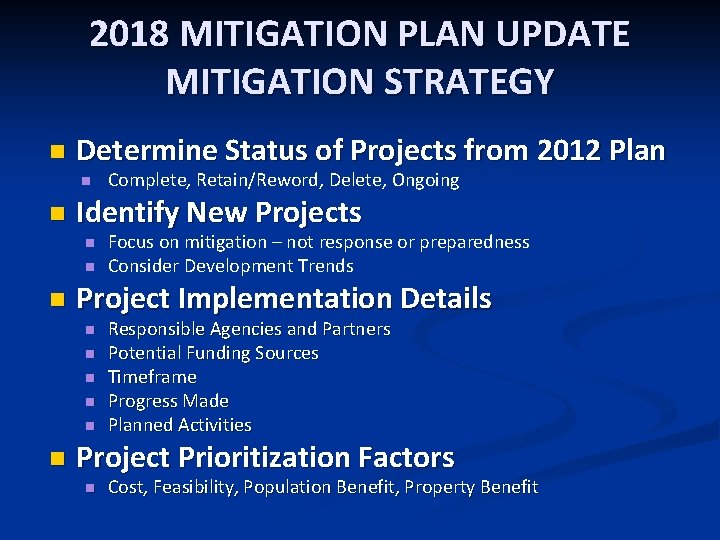 2018 MITIGATION PLAN UPDATE
MITIGATION STRATEGY

• Determine Status of Projects from 2012 Plan
  • Complete, Retain/Reword, Delete, Ongoing
• Identify New Projects
  • Focus on mitigation – not response or preparedness
  • Consider Development Trends
• Project Implementation Details
  • Responsible Agencies and Partners
  • Potential Funding Sources
  • Timeframe
  • Progress Made
  • Planned Activities
• Project Prioritization Factors
  • Cost, Feasibility, Population Benefit, Property Benefit